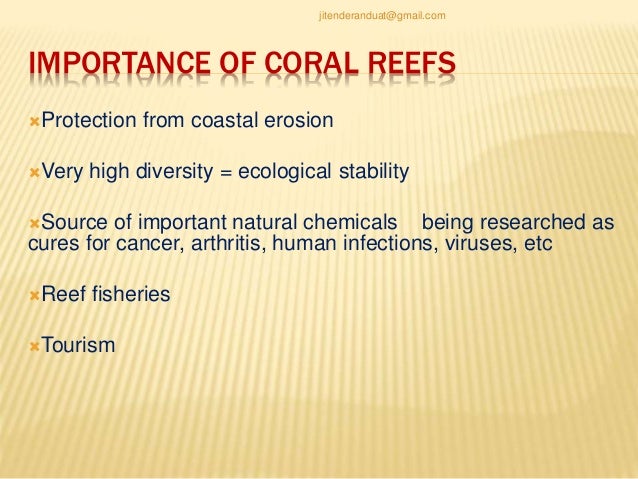 jitenderanduat@gmail.com

IMPORTANCE OF CORAL REEFS

Protection from coastal erosion

Very high diversity = ecological stability

Source of important natural chemicals being researched as cures for cancer, arthritis, human infections, viruses, etc

Reef fisheries

Tourism